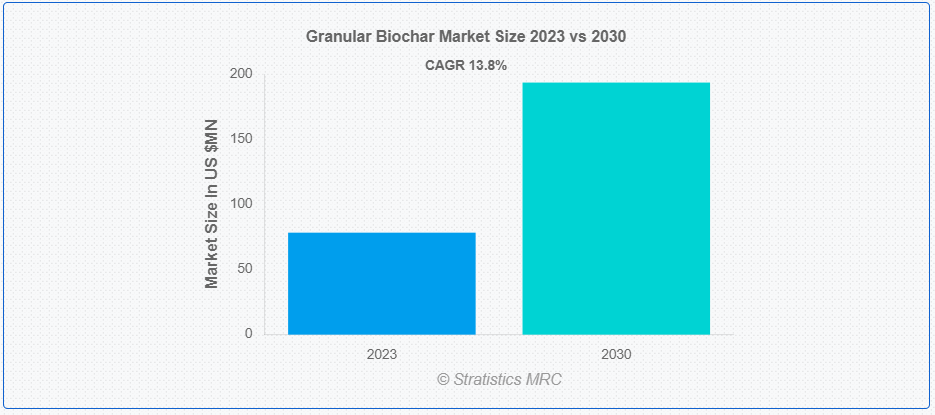 Granular Biochar Market Size 2023 vs 2030

CAGR 13.8%

Market Size In US $MN

200
150
100
50
0

2023
2030

© Stratistics MRC